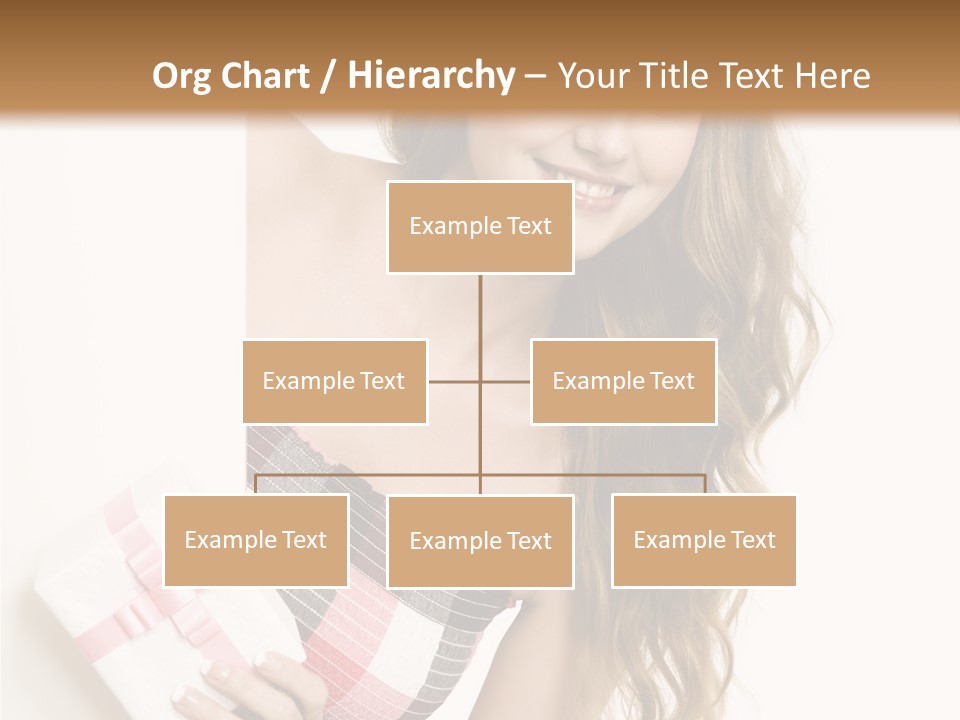 Org Chart / Hierarchy – Your Title Text Here

Example Text

Example Text

Example Text

Example Text

Example Text

Example Text